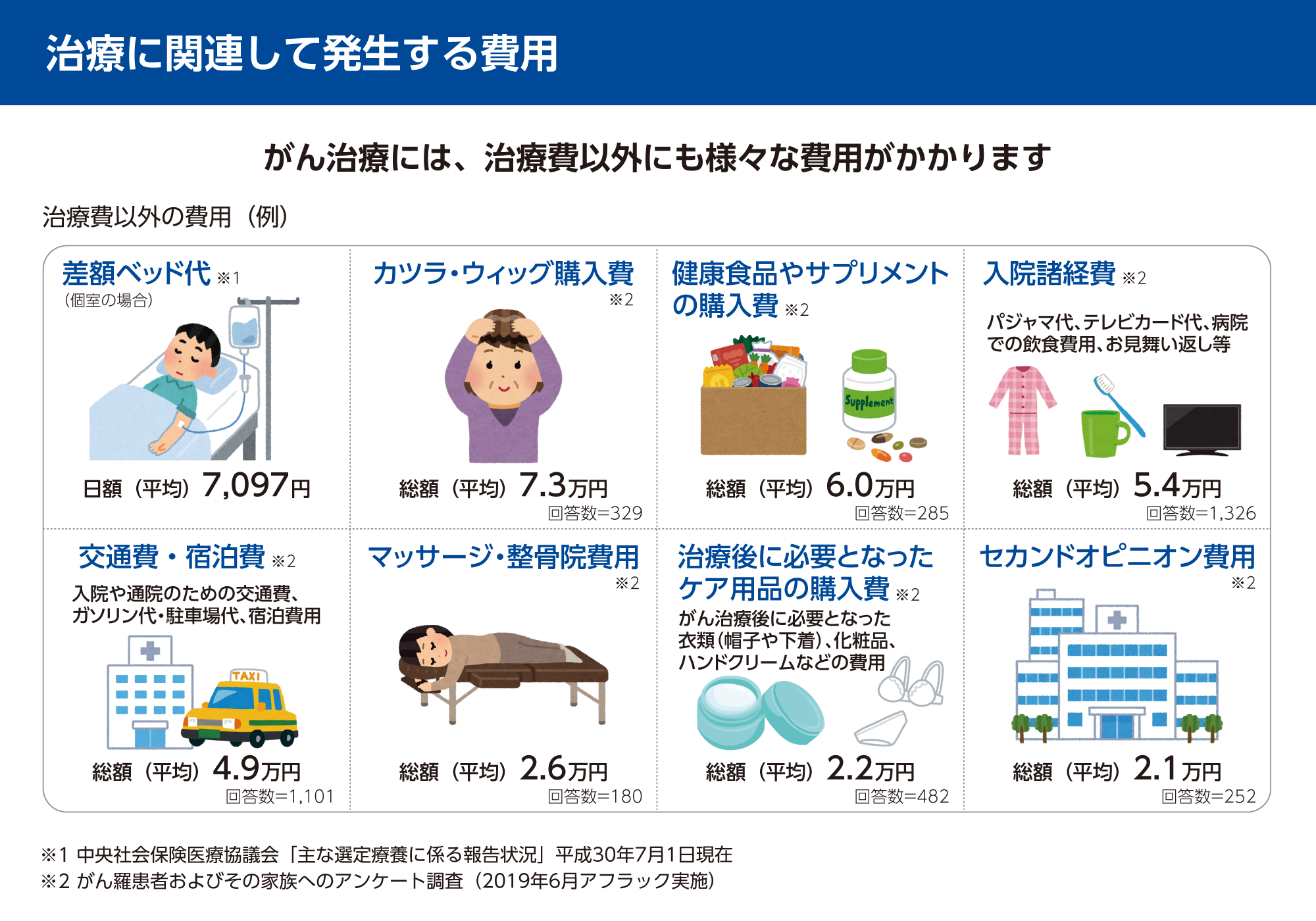 治療に関連して発生する費用

がん治療には、治療費以外にも様々な費用がかかります

治療費以外の費用（例）

差額ベッド代 ※1
（個室の場合）
日額（平均）7,097円

カツラ・ウィッグ購入費 ※2
総額（平均）7.3万円
回答数=329

健康食品やサプリメントの購入費 ※2
Supplement
総額（平均）6.0万円
回答数=285

入院諸経費 ※2
パジャマ代、テレビカード代、病院での飲食費用、お見舞い返し等
総額（平均）5.4万円
回答数=1,326

交通費・宿泊費 ※2
入院や通院のための交通費、ガソリン代・駐車場代、宿泊費用
TAXI
総額（平均）4.9万円
回答数=1,101

マッサージ・整骨院費用 ※2
総額（平均）2.6万円
回答数=180

治療後に必要となったケア用品の購入費 ※2
がん治療後に必要となった衣類（帽子や下着）、化粧品、ハンドクリームなどの費用
総額（平均）2.2万円
回答数=482

セカンドオピニオン費用 ※2
総額（平均）2.1万円
回答数=252

※1 中央社会保険医療協議会「主な選定療養に係る報告状況」平成30年7月1日現在
※2 がん罹患者およびその家族へのアンケート調査（2019年6月アフラック実施）